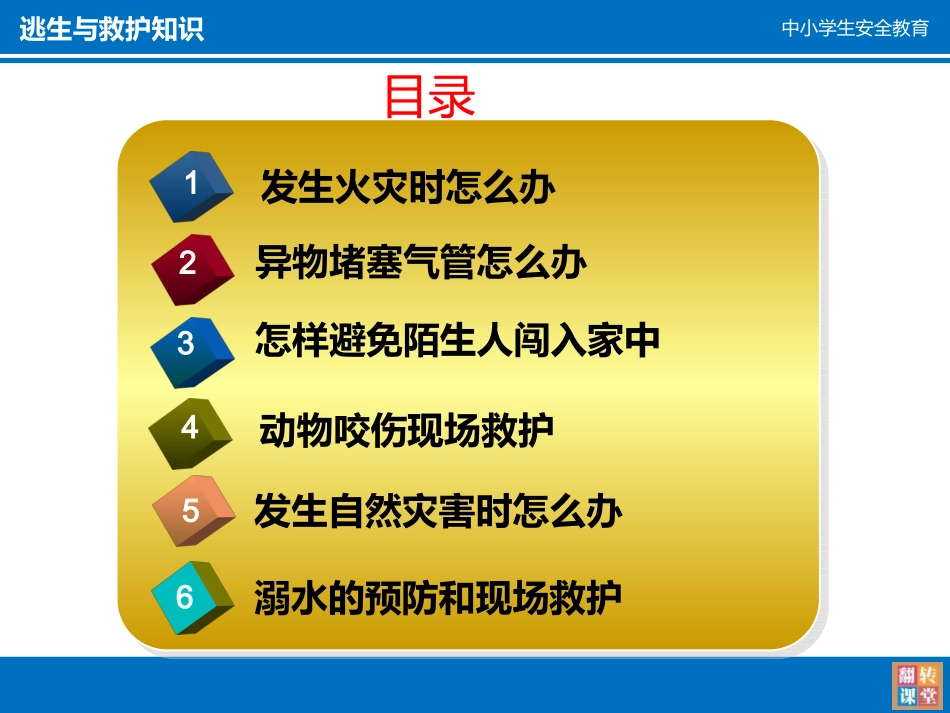 逃生与救护知识

中小学生安全教育

目录

1 发生火灾时怎么办

2 异物堵塞气管怎么办

3 怎样避免陌生人闯入家中

4 动物咬伤现场救护

5 发生自然灾害时怎么办

6 溺水的预防和现场救护

翻转课堂